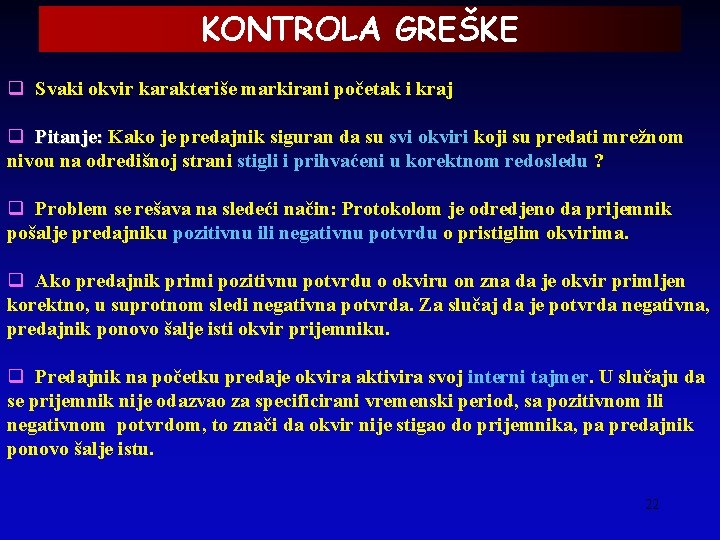 KONTROLA GREŠKE

❑ Svaki okvir karakteriše markirani početak i kraj

❑ Pitanje: Kako je predajnik siguran da su svi okviri koji su predati mrežnom nivou na odredišnoj strani stigli i prihvaćeni u korektnom redosledu ?

❑ Problem se rešava na sledeći način: Protokolom je odredjeno da prijemnik pošalje predajniku pozitivnu ili negativnu potvrdu o pristiglim okvirima.

❑ Ako predajnik primi pozitivnu potvrdu o okviru on zna da je okvir primljen korektno, u suprotnom sledi negativna potvrda. Za slučaj da je potvrda negativna, predajnik ponovo šalje isti okvir prijemniku.

❑ Predajnik na početku predaje okvira aktivira svoj interni tajmer. U slučaju da se prijemnik nije odazvao za specificirani vremenski period, sa pozitivnom ili negativnom potvrdom, to znači da okvir nije stigao do prijemnika, pa predajnik ponovo šalje istu.

22